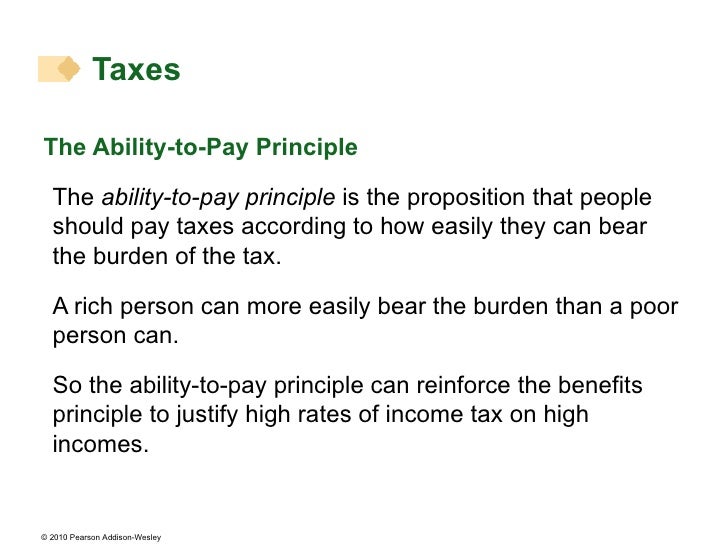 Taxes

The Ability-to-Pay Principle

The ability-to-pay principle is the proposition that people should pay taxes according to how easily they can bear the burden of the tax.

A rich person can more easily bear the burden than a poor person can.

So the ability-to-pay principle can reinforce the benefits principle to justify high rates of income tax on high incomes.

© 2010 Pearson Addison-Wesley